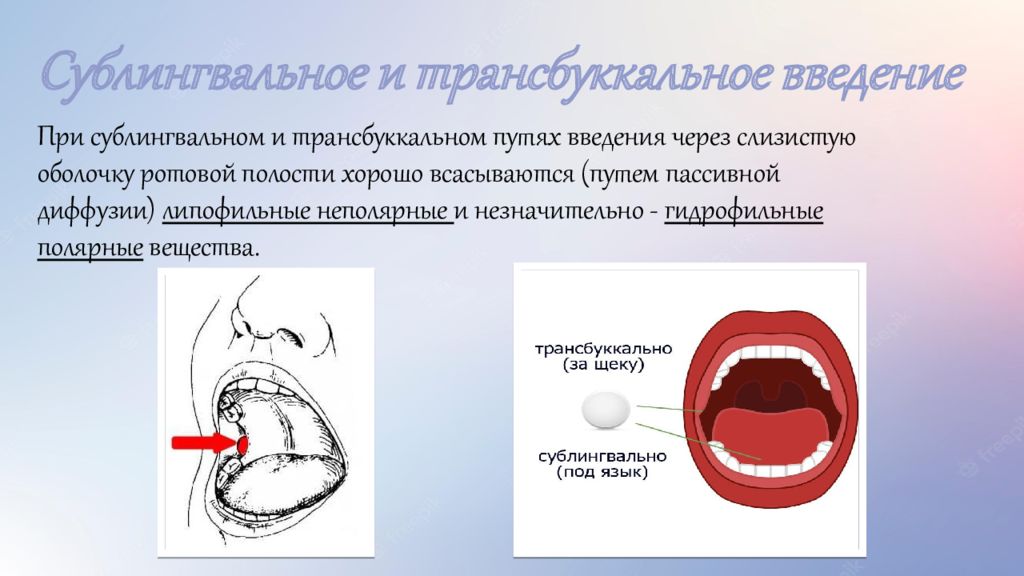 Сублингвальное и трансбуккальное введение

При сублингвальном и трансбуккальном путях введения через слизистую оболочку ротовой полости хорошо всасываются (путем пассивной диффузии) липофильные неполярные и незначительно - гидрофильные полярные вещества.

трансбуккально (за щеку)

сублингвально (под язык)